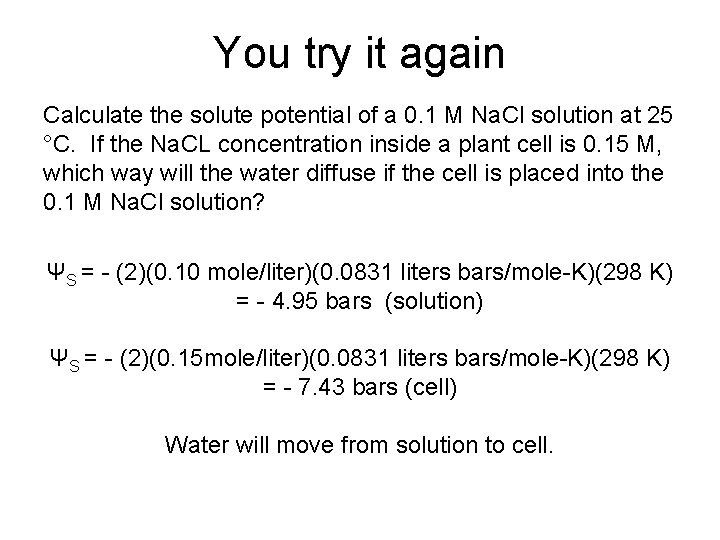 You try it again

Calculate the solute potential of a 0.1 M NaCl solution at 25 °C. If the NaCL concentration inside a plant cell is 0.15 M, which way will the water diffuse if the cell is placed into the 0.1 M NaCl solution?

$\Psi_S$ = - (2)(0.10 mole/liter)(0.0831 liters bars/mole-K)(298 K)
= - 4.95 bars (solution)

$\Psi_S$ = - (2)(0.15mole/liter)(0.0831 liters bars/mole-K)(298 K)
= - 7.43 bars (cell)

Water will move from solution to cell.